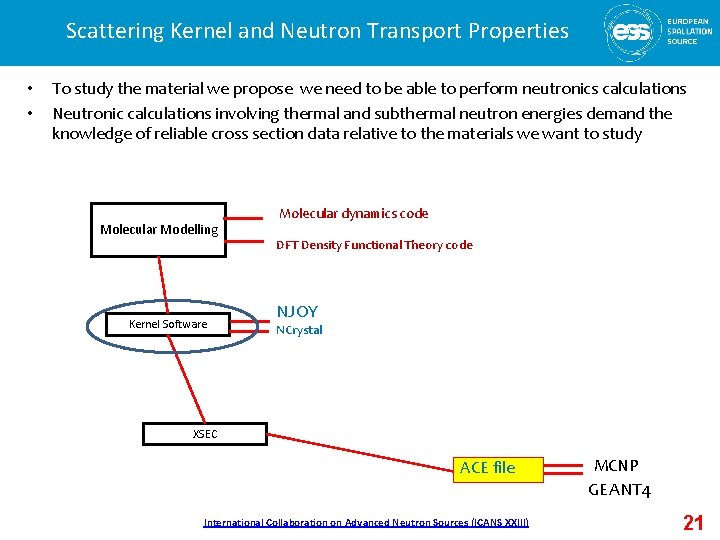 Scattering Kernel and Neutron Transport Properties

ess EUROPEAN SPALLATION SOURCE

• To study the material we propose we need to be able to perform neutronics calculations
• Neutronic calculations involving thermal and subthermal neutron energies demand the knowledge of reliable cross section data relative to the materials we want to study

Molecular Modelling

Molecular dynamics code

DFT Density Functional Theory code

Kernel Software

NJOY

NCrystal

XSEC

ACE file

MCNP

GEANT4

International Collaboration on Advanced Neutron Sources (ICANS XXIII)

21